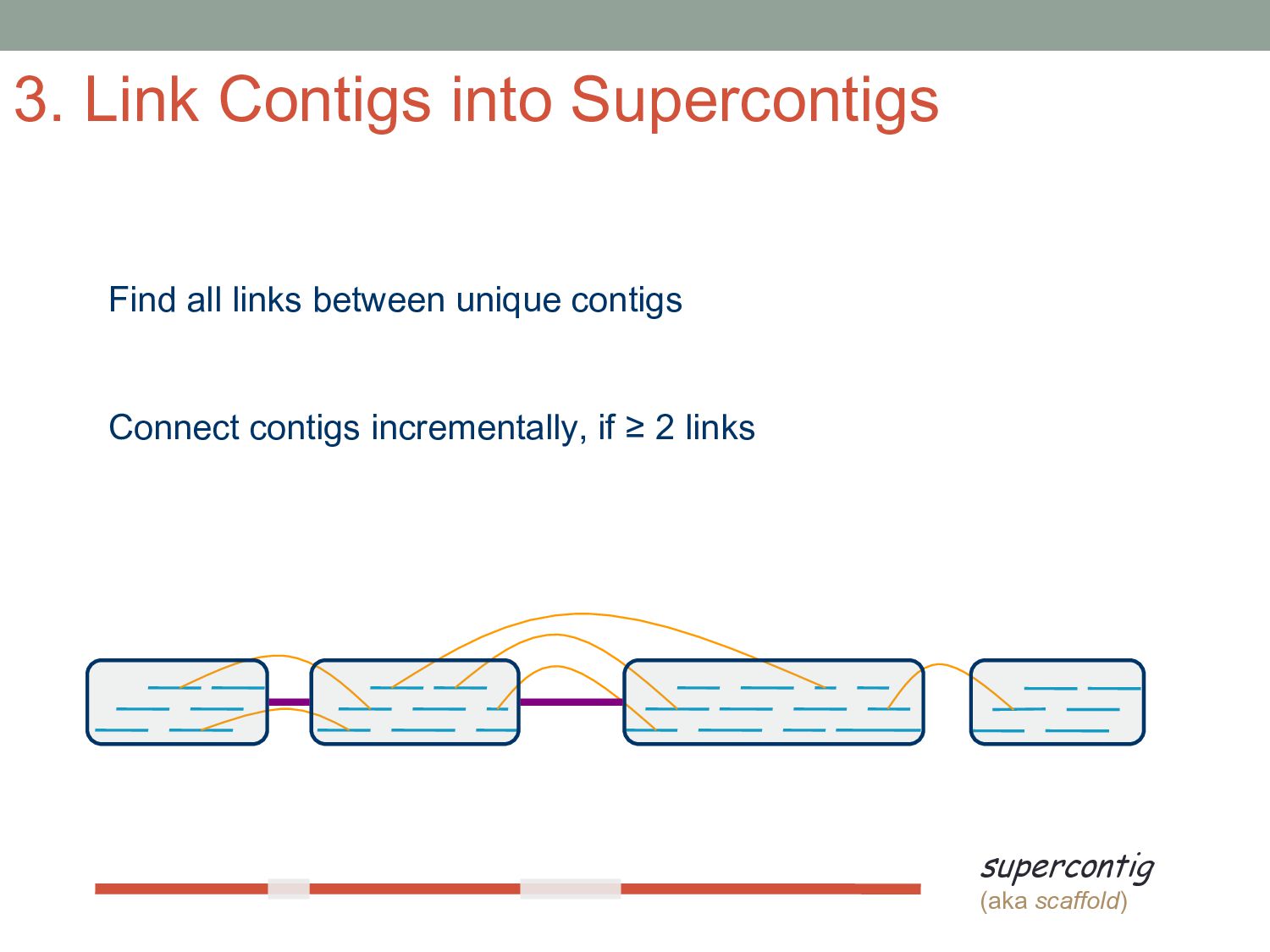 3. Link Contigs into Supercontigs

Find all links between unique contigs

Connect contigs incrementally, if ≥ 2 links

supercontig
(aka scaffold)